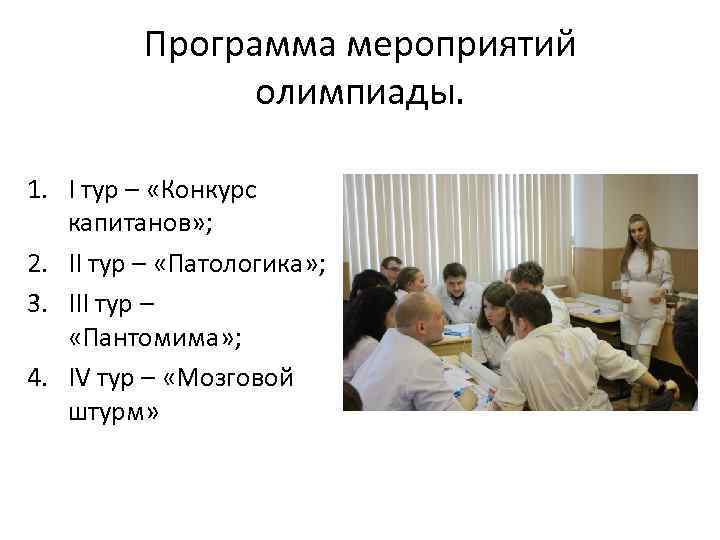 Программа мероприятий олимпиады.

1. I тур – «Конкурс капитанов»;
2. II тур – «Патологика»;
3. III тур – «Пантомима»;
4. IV тур – «Мозговой штурм»